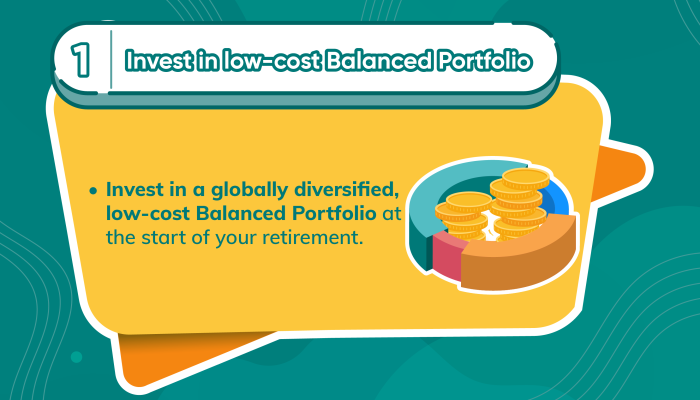 1 Invest in low-cost Balanced Portfolio

• Invest in a globally diversified, low-cost Balanced Portfolio at the start of your retirement.